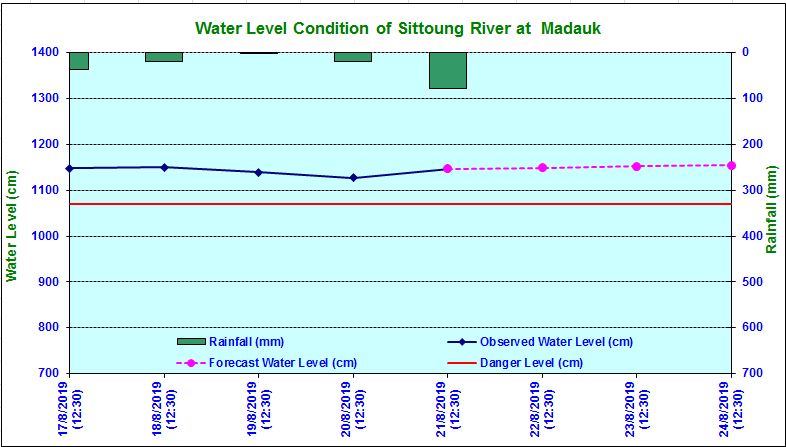 Water Level Condition of Sittoung River at Madauk

Water Level (cm)

1400
1300
1200
1100
1000
900
800
700

Rainfall (mm)

0
100
200
300
400
500
600
700

Rainfall (mm)
Observed Water Level (cm)
Forecast Water Level (cm)
Danger Level (cm)

17/8/2019 (12:30)
18/8/2019 (12:30)
19/8/2019 (12:30)
20/8/2019 (12:30)
21/8/2019 (12:30)
22/8/2019 (12:30)
23/8/2019 (12:30)
24/8/2019 (12:30)